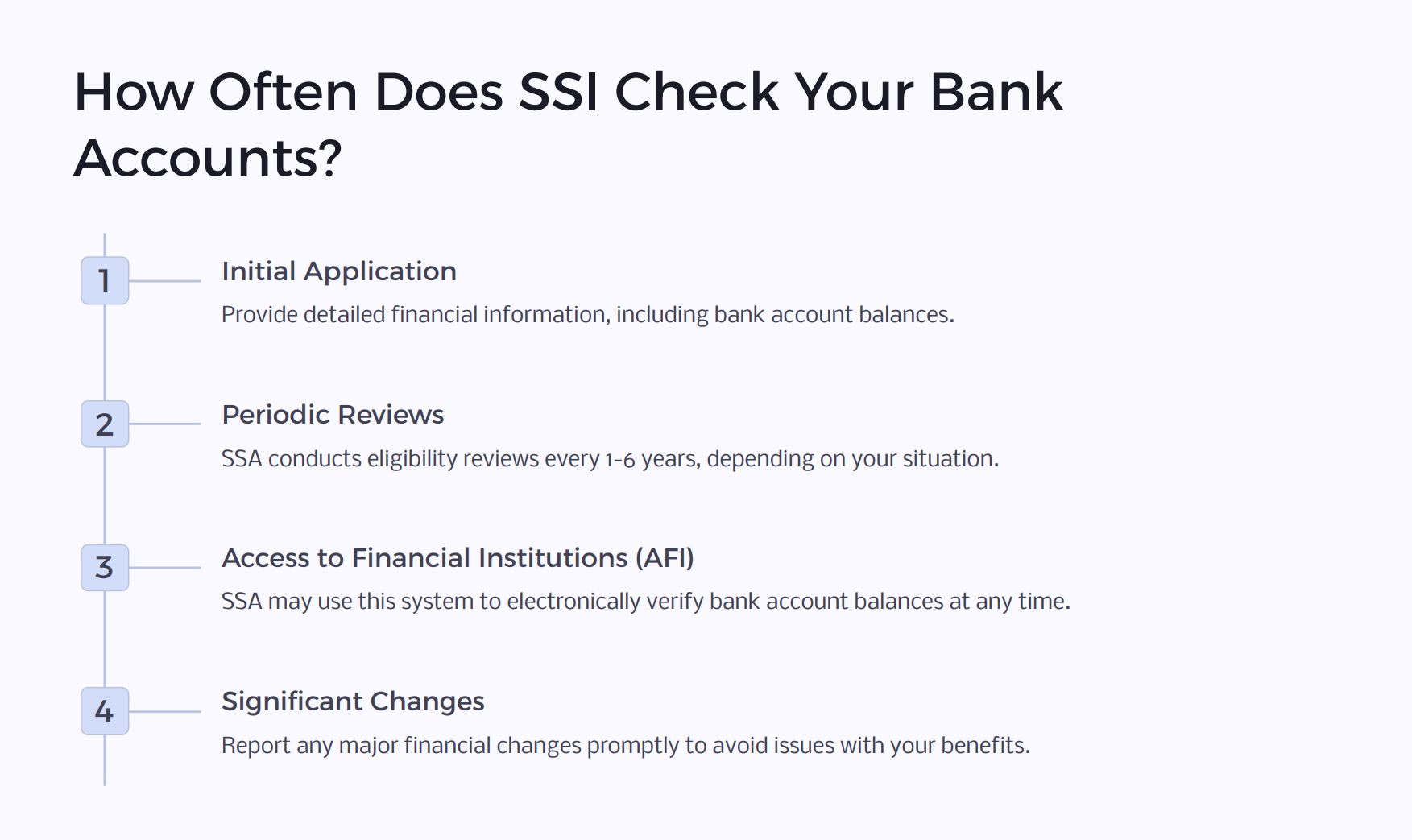 How Often Does SSI Check Your Bank Accounts?

1

Initial Application

Provide detailed financial information, including bank account balances.

2

Periodic Reviews

SSA conducts eligibility reviews every 1-6 years, depending on your situation.

3

Access to Financial Institutions (AFI)

SSA may use this system to electronically verify bank account balances at any time.

4

Significant Changes

Report any major financial changes promptly to avoid issues with your benefits.